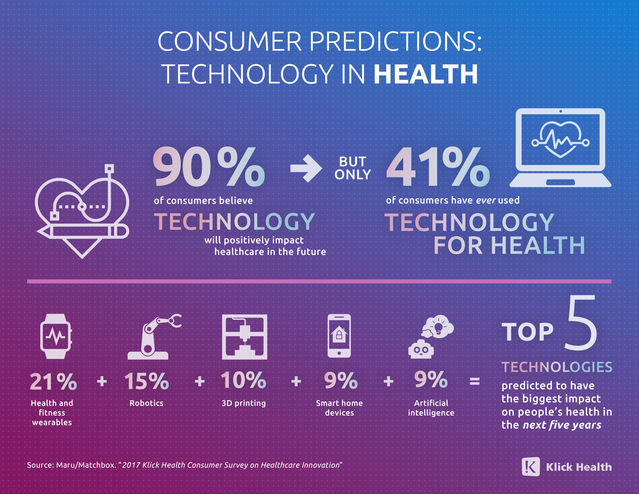 CONSUMER PREDICTIONS: TECHNOLOGY IN HEALTH

90% of consumers believe TECHNOLOGY will positively impact healthcare in the future

BUT ONLY

41% of consumers have ever used TECHNOLOGY FOR HEALTH

21% Health and fitness wearables + 15% Robotics + 10% 3D printing + 9% Smart home devices + 9% Artificial intelligence =

TOP 5 TECHNOLOGIES predicted to have the biggest impact on people's health in the next five years

Source: Maru/Matchbox. "2017 Klick Health Consumer Survey on Healthcare Innovation"

Klick Health